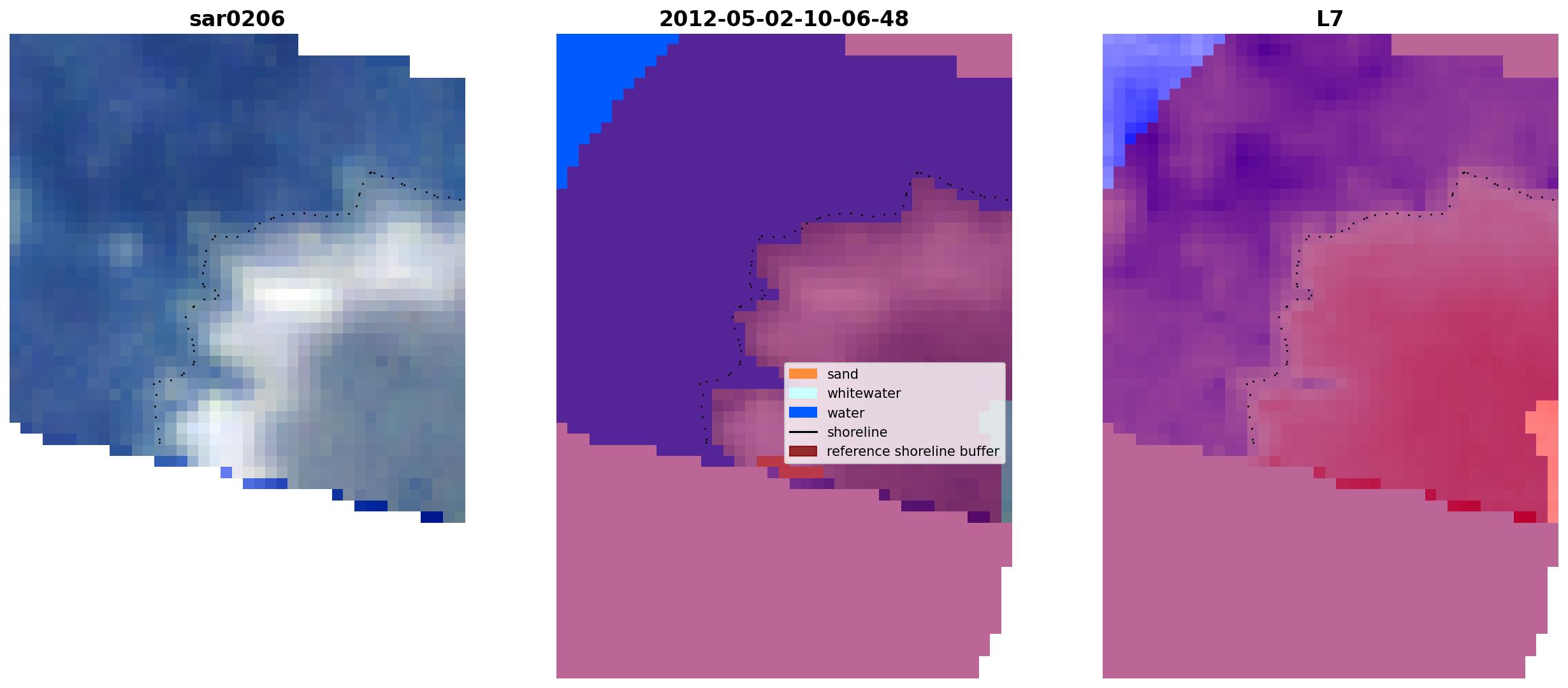 sar0206

2012-05-02-10-06-48

sand
whitewater
water
shoreline
reference shoreline buffer

L7